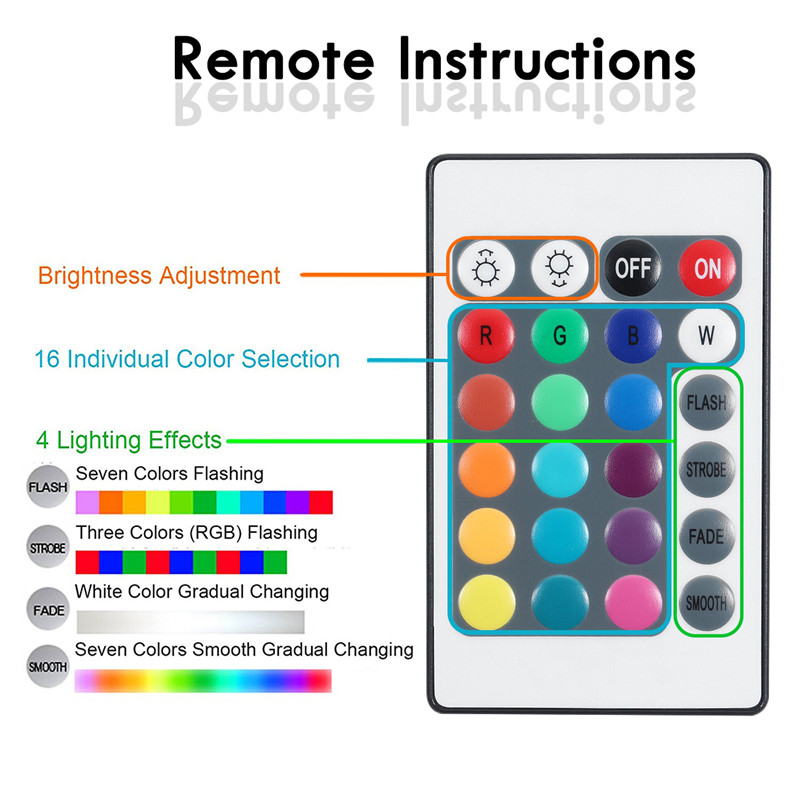 Remote Instructions

Brightness Adjustment

16 Individual Color Selection

4 Lighting Effects

FLASH
Seven Colors Flashing

STROBE
Three Colors (RGB) Flashing

FADE
White Color Gradual Changing

SMOOTH
Seven Colors Smooth Gradual Changing

OFF
ON
R
G
B
W
FLASH
STROBE
FADE
SMOOTH